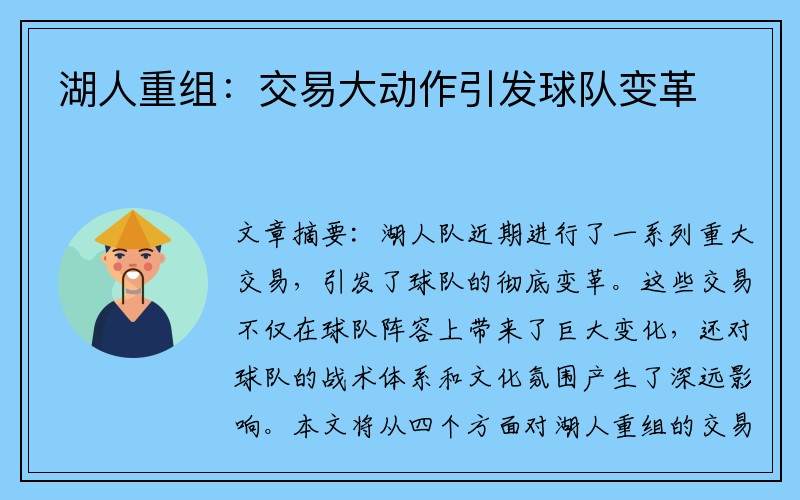 湖人重组：交易大动作引发球队变革

文章摘要：湖人队近期进行了一系列重大交易，引发了球队的彻底变革。这些交易不仅在球队阵容上带来了巨大变化，还对球队的战术体系和文化氛围产生了深远影响。本文将从四个方面对湖人重组的交易